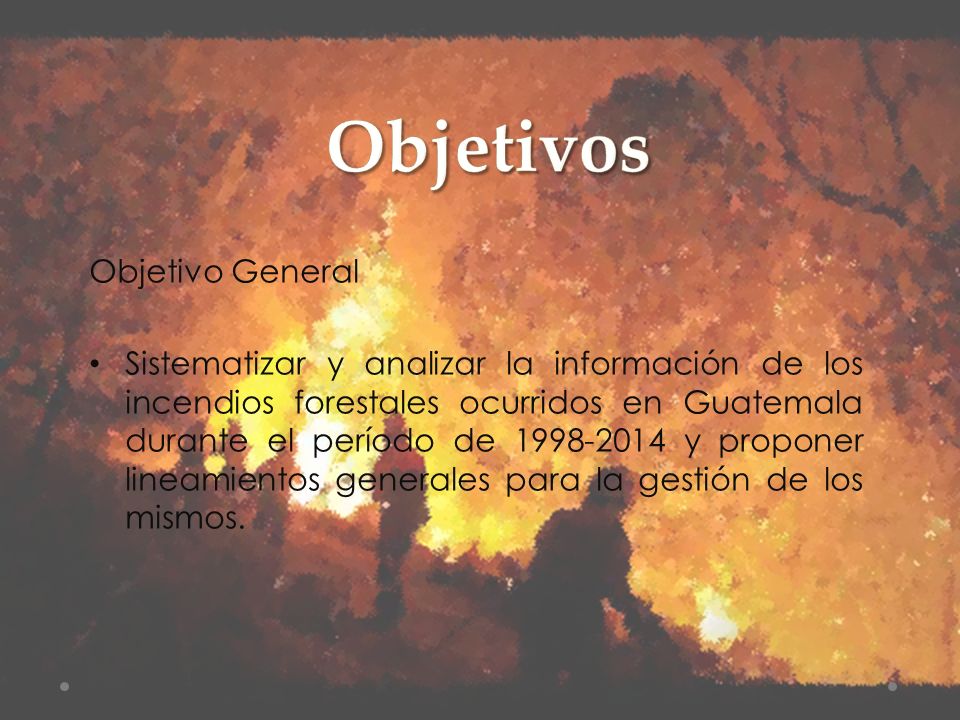 Objetivos

Objetivo General

• Sistematizar y analizar la información de los incendios forestales ocurridos en Guatemala durante el período de 1998-2014 y proponer lineamientos generales para la gestión de los mismos.